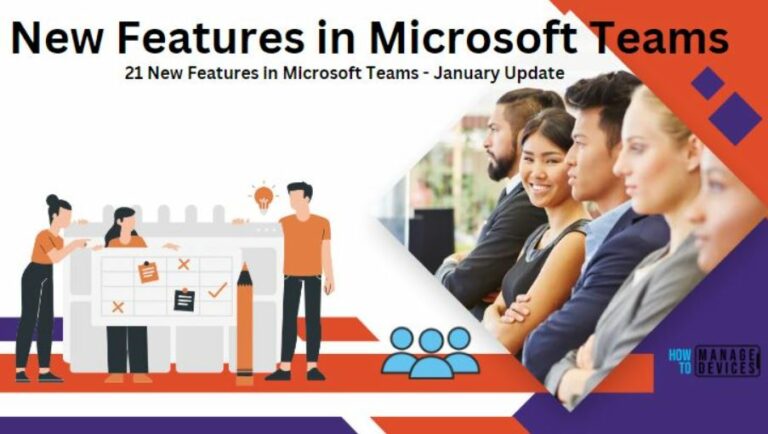 New Features in Microsoft Teams

21 New Features in Microsoft Teams - January Update

HOW TO MANAGE DEVICES